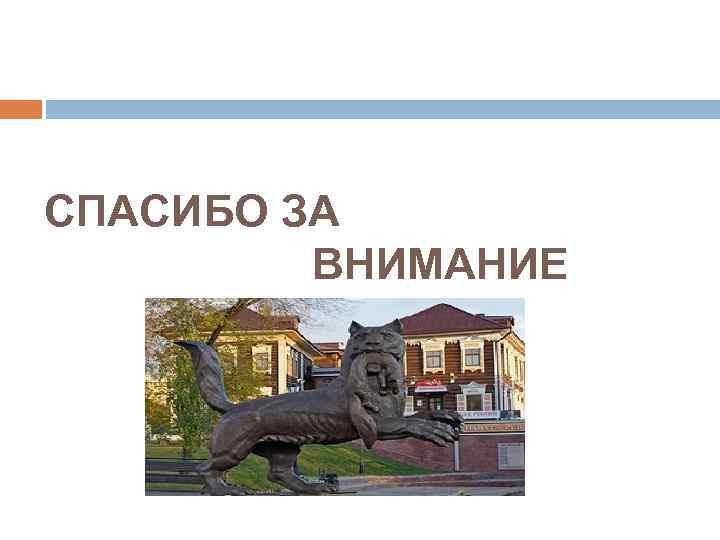 СПАСИБО ЗА ВНИМАНИЕ